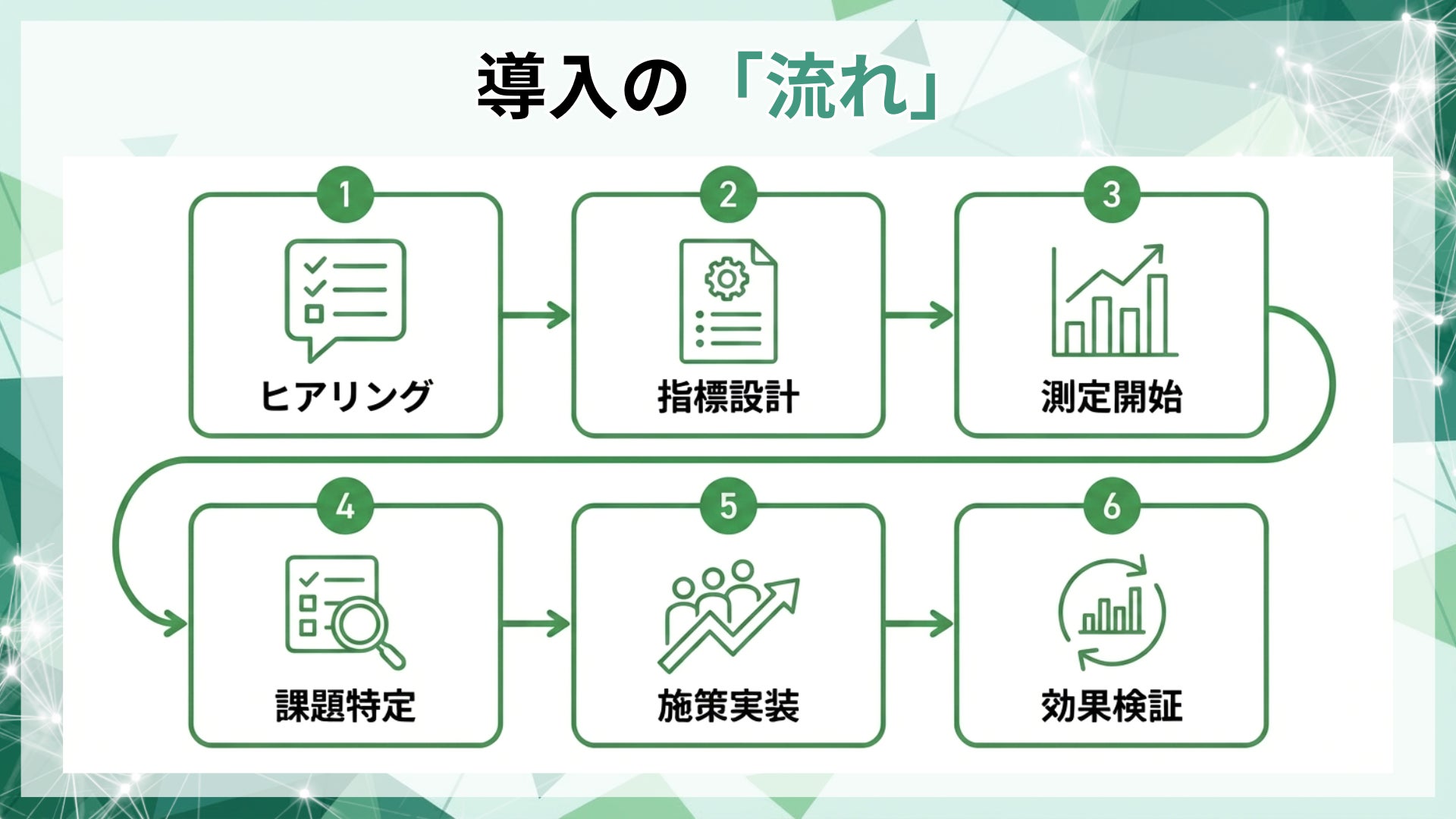 導入の「流れ」

1
ヒアリング

2
指標設計

3
測定開始

4
課題特定

5
施策実装

6
効果検証